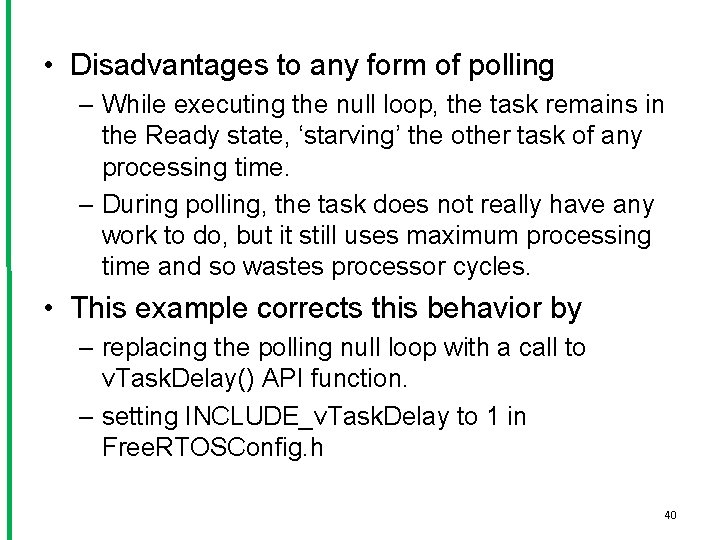 • Disadvantages to any form of polling
– While executing the null loop, the task remains in the Ready state, ‘starving’ the other task of any processing time.
– During polling, the task does not really have any work to do, but it still uses maximum processing time and so wastes processor cycles.

• This example corrects this behavior by
– replacing the polling null loop with a call to vTaskDelay() API function.
– setting INCLUDE_vTaskDelay to 1 in FreeRTOSConfig.h

40